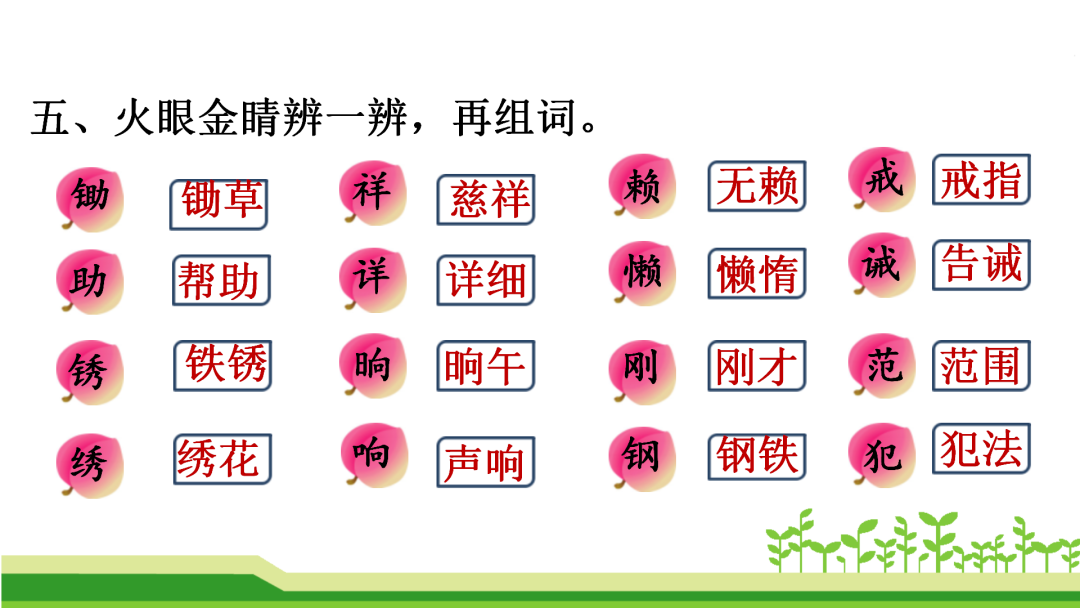 五、火眼金睛辨一辨，再组词。

锄 锄草
助 帮助
锈 铁锈
绣 绣花

祥 慈祥
详 详细
晌 晌午
响 声响

赖 无赖
懒 懒惰
刚 刚才
钢 钢铁

戒 戒指
诫 告诫
范 范围
犯 犯法